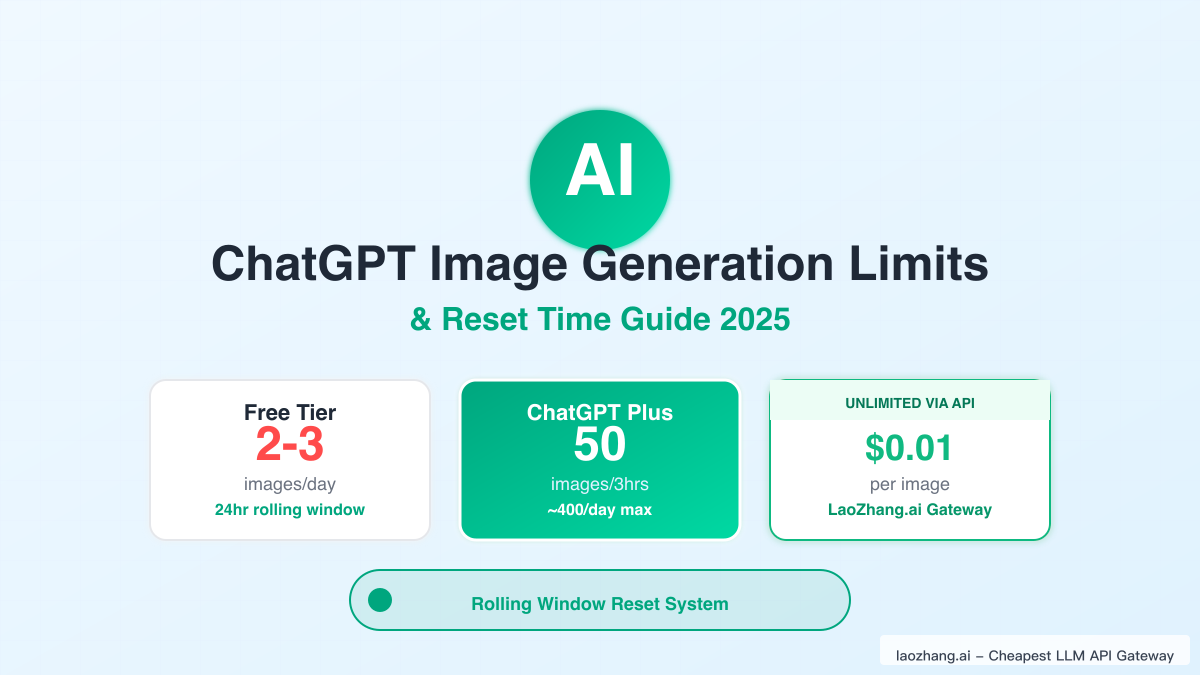 AI

ChatGPT Image Generation Limits

& Reset Time Guide 2025

Free Tier
2-3
images/day
24hr rolling window

ChatGPT Plus
50
images/3hrs
~400/day max

UNLIMITED VIA API
$0.01
per image
LaoZhang.ai Gateway

Rolling Window Reset System

laozhang.ai – Cheapest LLM API Gateway